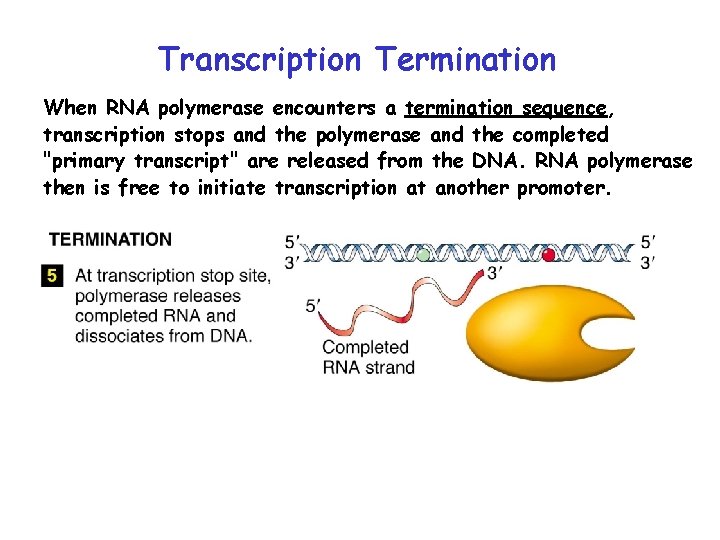 Transcription Termination

When RNA polymerase encounters a termination sequence, transcription stops and the polymerase and the completed "primary transcript" are released from the DNA. RNA polymerase then is free to initiate transcription at another promoter.

TERMINATION

5 At transcription stop site, polymerase releases completed RNA and dissociates from DNA.

5′
3′
5′
3′
3′
5′
Completed RNA strand